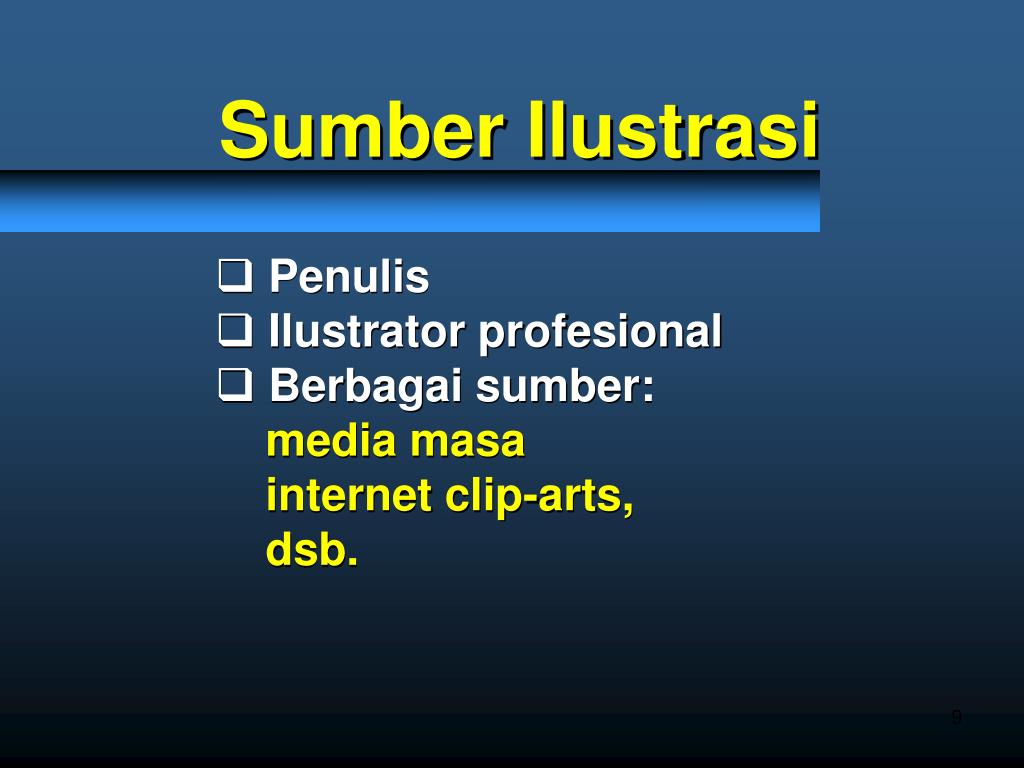 Sumber Ilustrasi

❑ Penulis
❑ Ilustrator profesional
❑ Berbagai sumber:
media masa
internet clip-arts,
dsb.

9